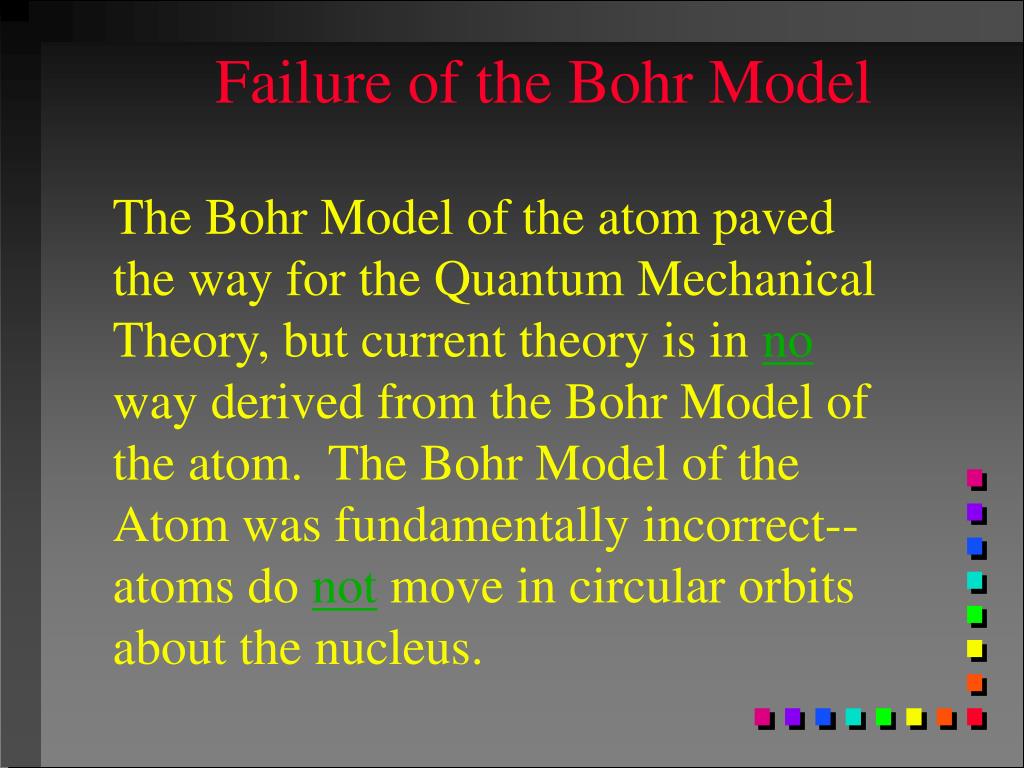 Failure of the Bohr Model

The Bohr Model of the atom paved the way for the Quantum Mechanical Theory, but current theory is in no way derived from the Bohr Model of the atom. The Bohr Model of the Atom was fundamentally incorrect--atoms do not move in circular orbits about the nucleus.